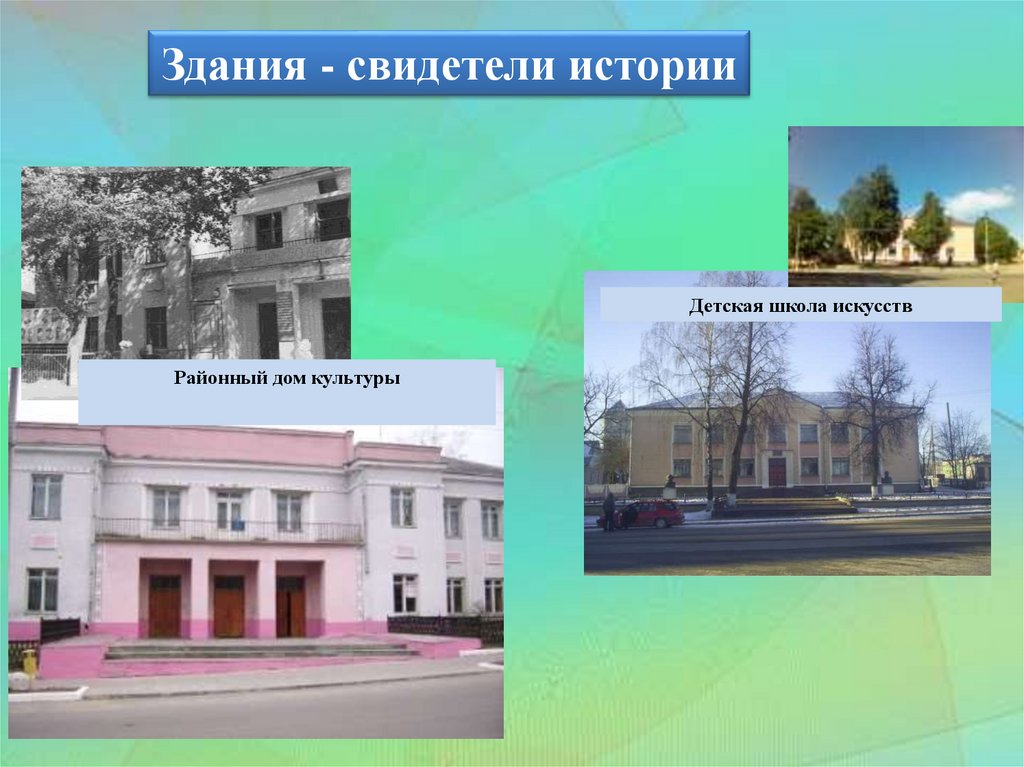 Здания - свидетели истории

Районный дом культуры

Детская школа искусств